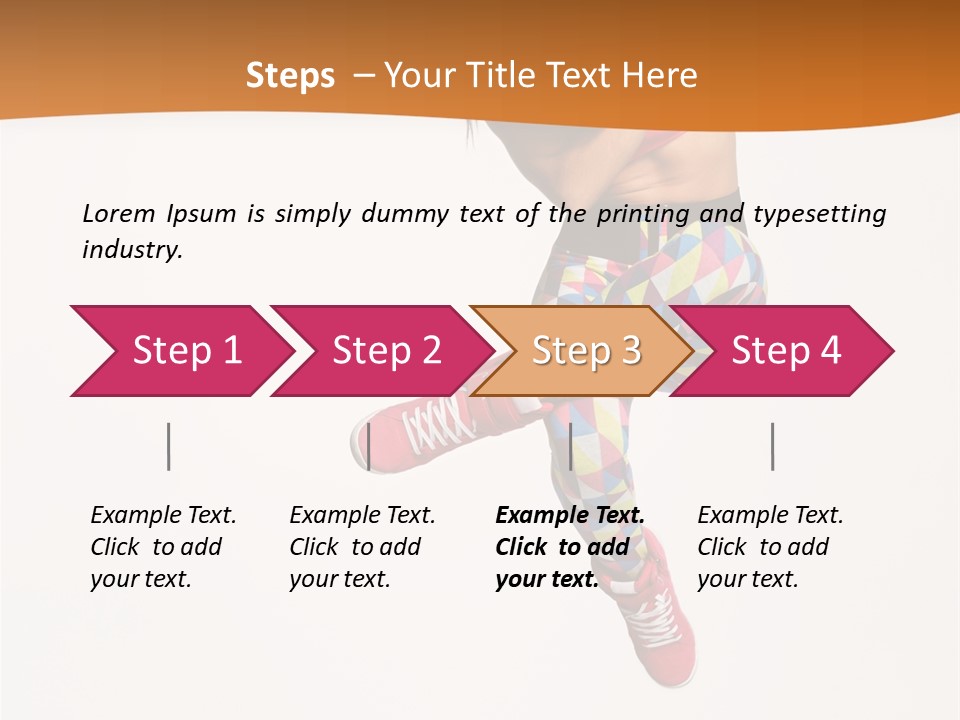 Steps – Your Title Text Here

Lorem Ipsum is simply dummy text of the printing and typesetting industry.

Step 1

Step 2

Step 3

Step 4

Example Text. Click to add your text.

Example Text. Click to add your text.

Example Text. Click to add your text.

Example Text. Click to add your text.